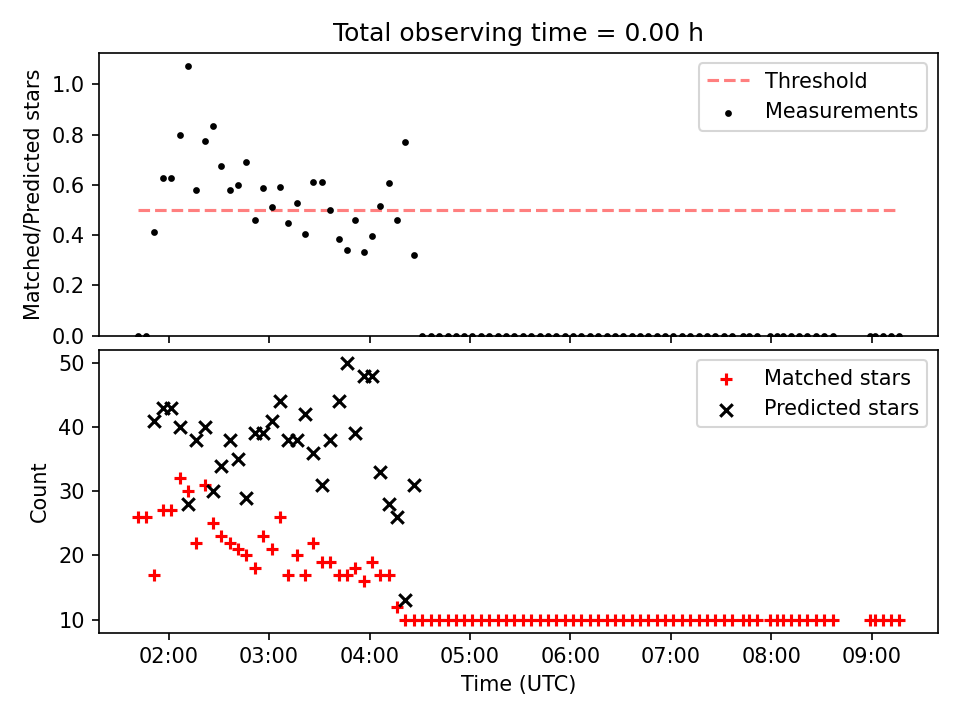 Total observing time = 0.00 h

Matched/Predicted stars

1.0
0.8
0.6
0.4
0.2
0.0

Threshold
Measurements

Count

50
40
30
20
10

Matched stars
Predicted stars

02:00 03:00 04:00 05:00 06:00 07:00 08:00 09:00

Time (UTC)